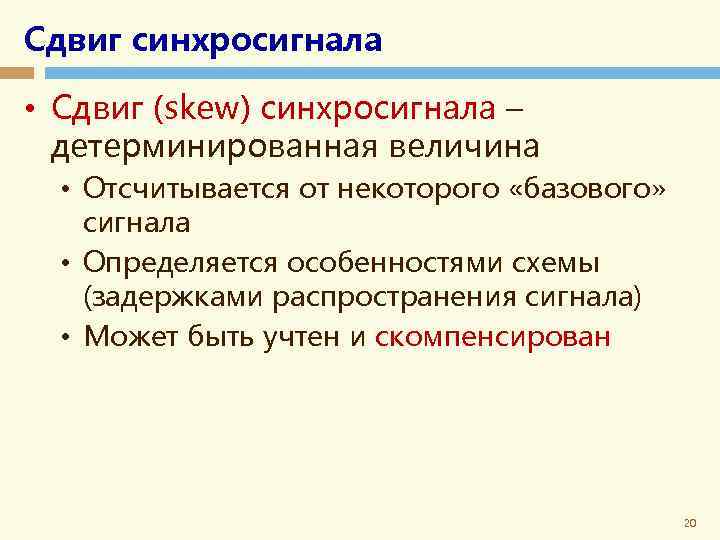 Сдвиг синхросигнала

• Сдвиг (skew) синхросигнала – детерминированная величина
 • Отсчитывается от некоторого «базового» сигнала
 • Определяется особенностями схемы (задержками распространения сигнала)
 • Может быть учтен и скомпенсирован

20